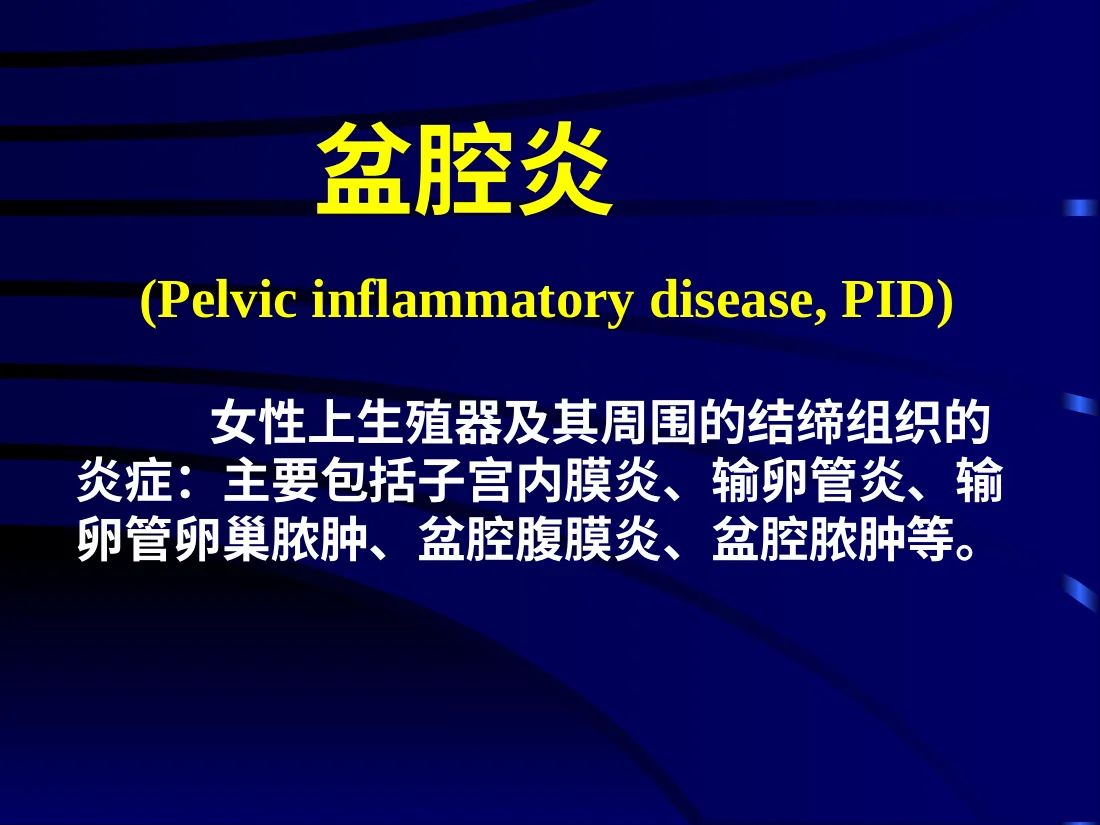 盆腔炎

(Pelvic inflammatory disease, PID)

女性上生殖器及其周围的结缔组织的炎症：主要包括子宫内膜炎、输卵管炎、输卵管卵巢脓肿、盆腔腹膜炎、盆腔脓肿等。